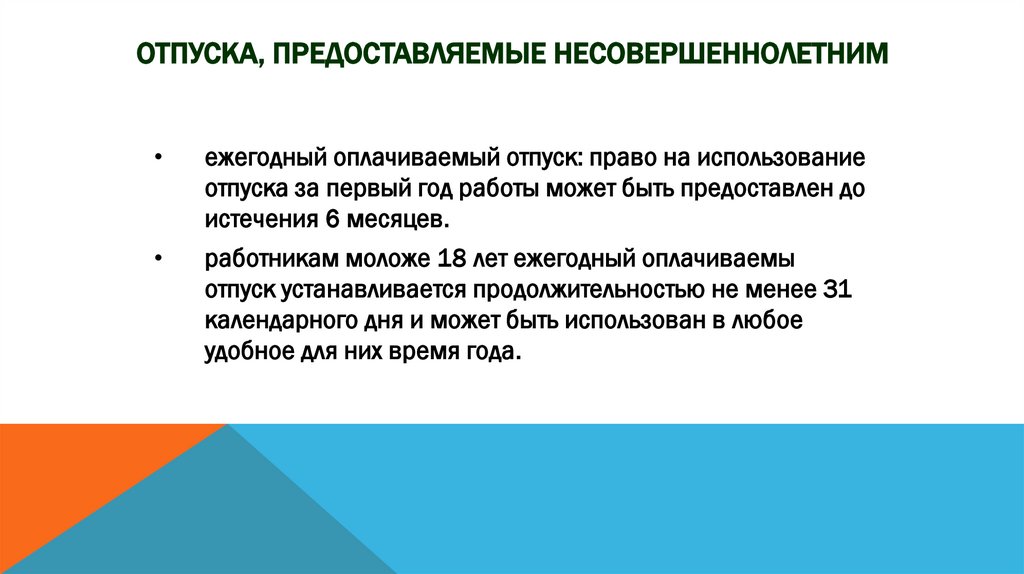 ОТПУСКА, ПРЕДОСТАВЛЯЕМЫЕ НЕСОВЕРШЕННОЛЕТНИМ

• ежегодный оплачиваемый отпуск: право на использование отпуска за первый год работы может быть предоставлен до истечения 6 месяцев.

• работникам моложе 18 лет ежегодный оплачиваемы отпуск устанавливается продолжительностью не менее 31 календарного дня и может быть использован в любое удобное для них время года.